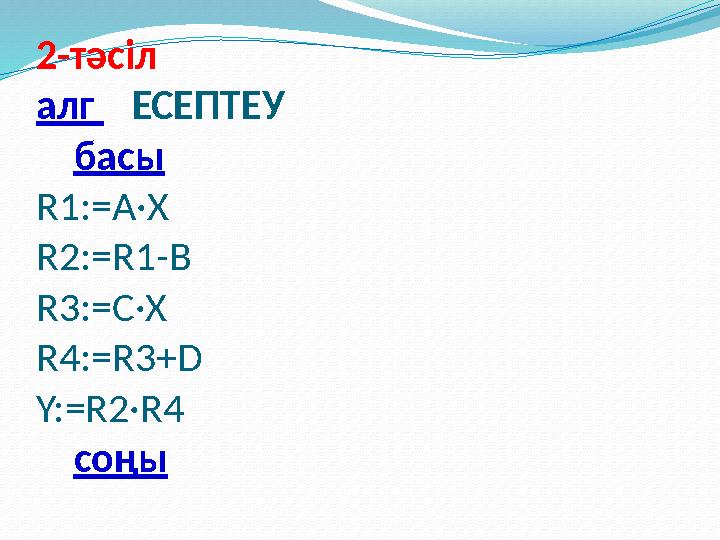 2-тәсіл

алг ЕСЕПТЕУ

басы

R1:=A·X

R2:=R1-B

R3:=C·X

R4:=R3+D

Y:=R2·R4

соңы